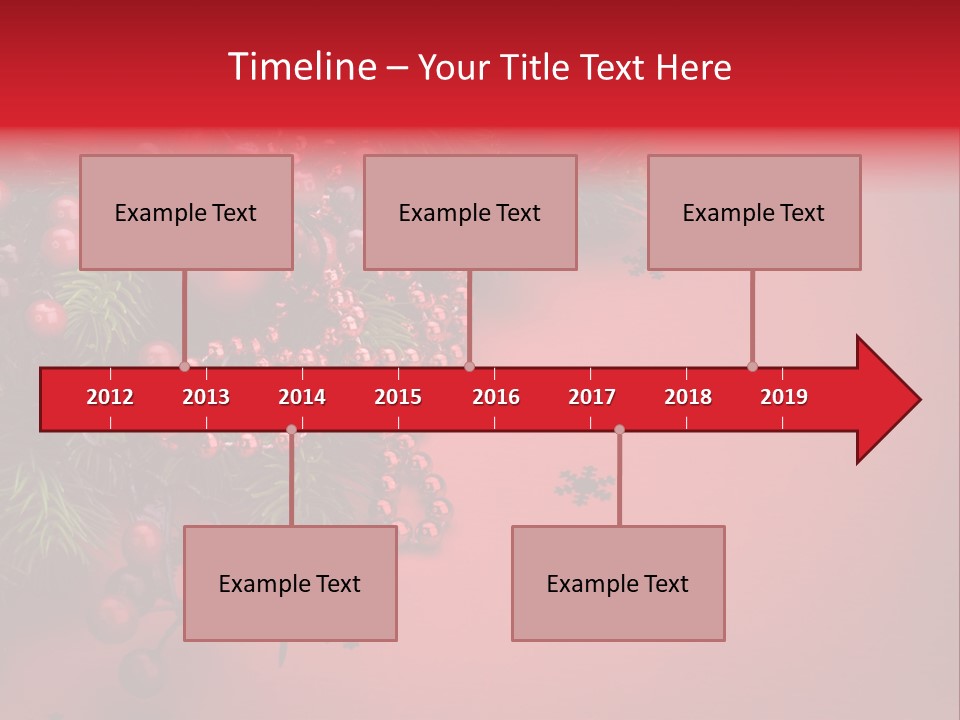 Timeline – Your Title Text Here

Example Text

Example Text

Example Text

2012 2013 2014 2015 2016 2017 2018 2019

Example Text

Example Text